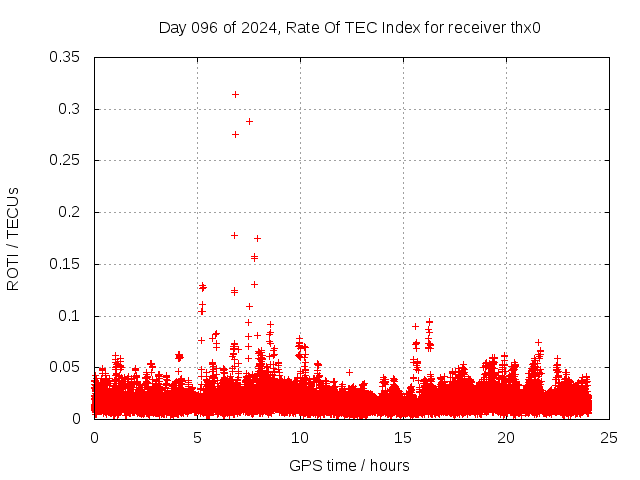 Day 096 of 2024, Rate Of TEC Index for receiver thx0

ROTI / TECUs

0.35
0.3
0.25
0.2
0.15
0.1
0.05
0

0
5
10
15
20
25

GPS time / hours